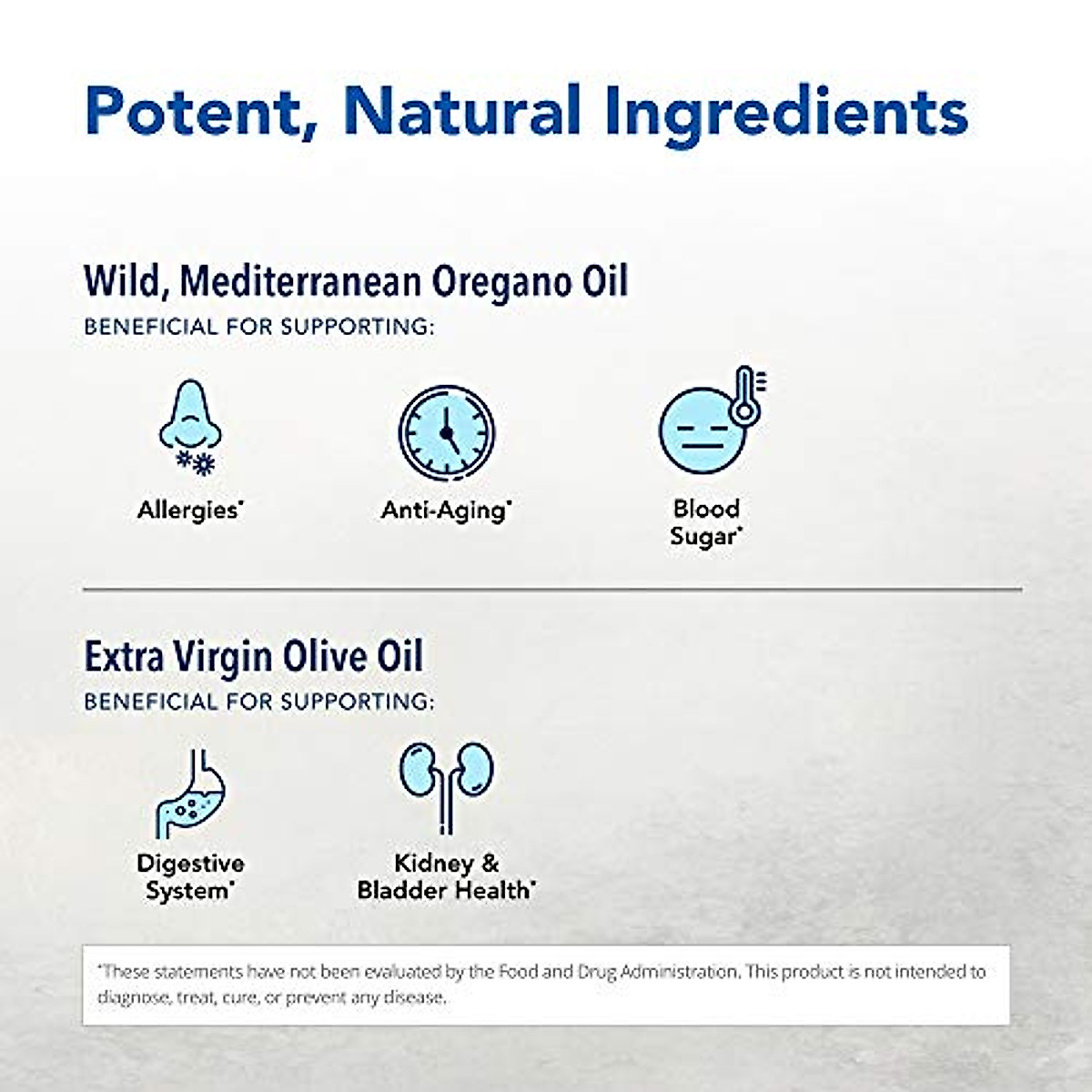 Potent, Natural Ingredients

Wild, Mediterranean Oregano Oil
BENEFICIAL FOR SUPPORTING:

Allergies*

Anti-Aging*

Blood Sugar*

Extra Virgin Olive Oil
BENEFICIAL FOR SUPPORTING:

Digestive System*

Kidney & Bladder Health*

*These statements have not been evaluated by the Food and Drug Administration. This product is not intended to diagnose, treat, cure, or prevent any disease.